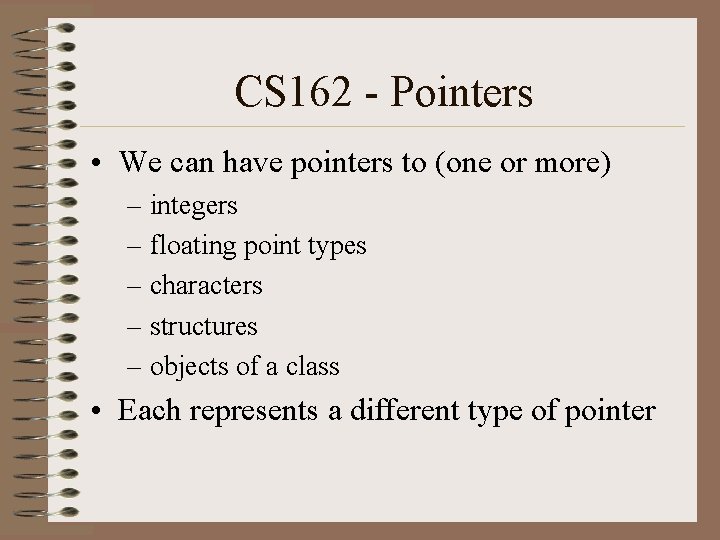 CS162 - Pointers

• We can have pointers to (one or more)
– integers
– floating point types
– characters
– structures
– objects of a class
• Each represents a different type of pointer